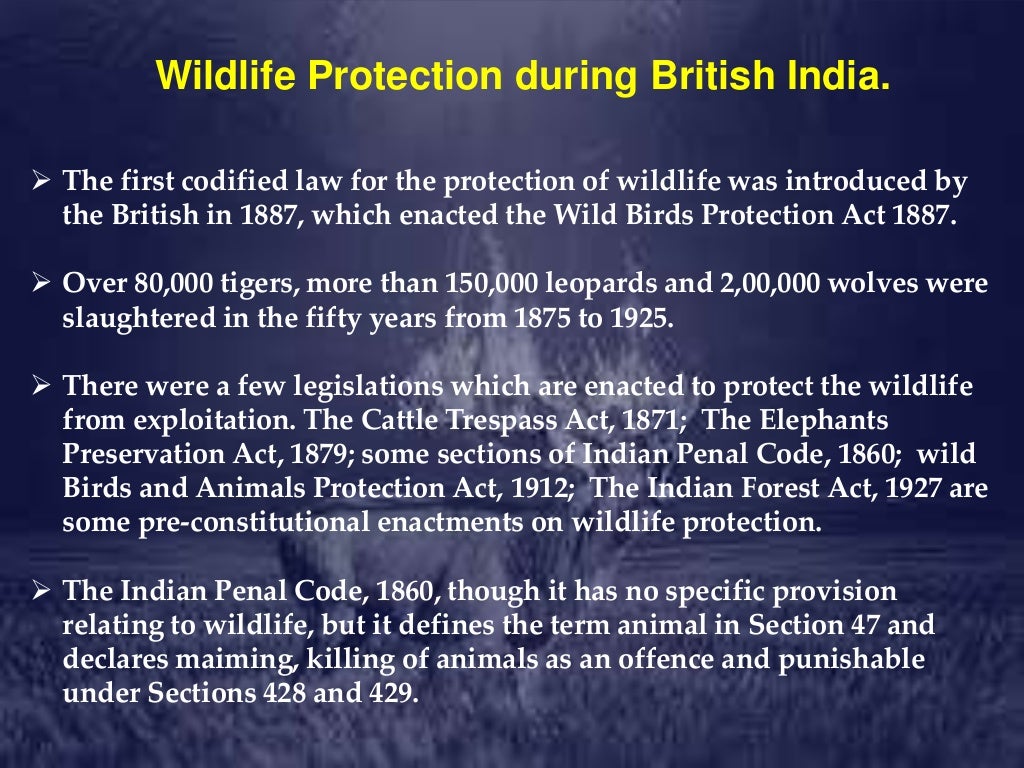 Wildlife Protection during British India.

➢ The first codified law for the protection of wildlife was introduced by the British in 1887, which enacted the Wild Birds Protection Act 1887.

➢ Over 80,000 tigers, more than 150,000 leopards and 2,00,000 wolves were slaughtered in the fifty years from 1875 to 1925.

➢ There were a few legislations which are enacted to protect the wildlife from exploitation. The Cattle Trespass Act, 1871; The Elephants Preservation Act, 1879; some sections of Indian Penal Code, 1860; wild Birds and Animals Protection Act, 1912; The Indian Forest Act, 1927 are some pre-constitutional enactments on wildlife protection.

➢ The Indian Penal Code, 1860, though it has no specific provision relating to wildlife, but it defines the term animal in Section 47 and declares maiming, killing of animals as an offence and punishable under Sections 428 and 429.